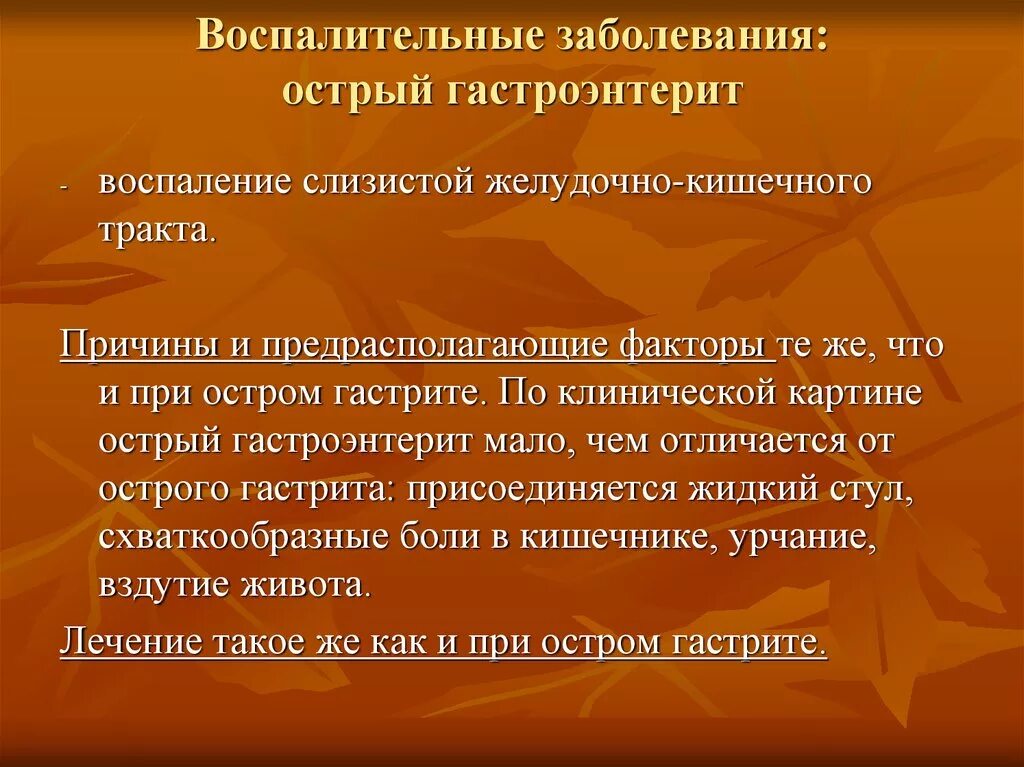 Воспалительные заболевания: острый гастроэнтерит

- воспаление слизистой желудочно-кишечного тракта.

Причины и предрасполагающие факторы те же, что и при остром гастрите. По клинической картине острый гастроэнтерит мало, чем отличается от острого гастрита: присоединяется жидкий стул, схваткообразные боли в кишечнике, урчание, вздутие живота.

Лечение такое же как и при остром гастрите.